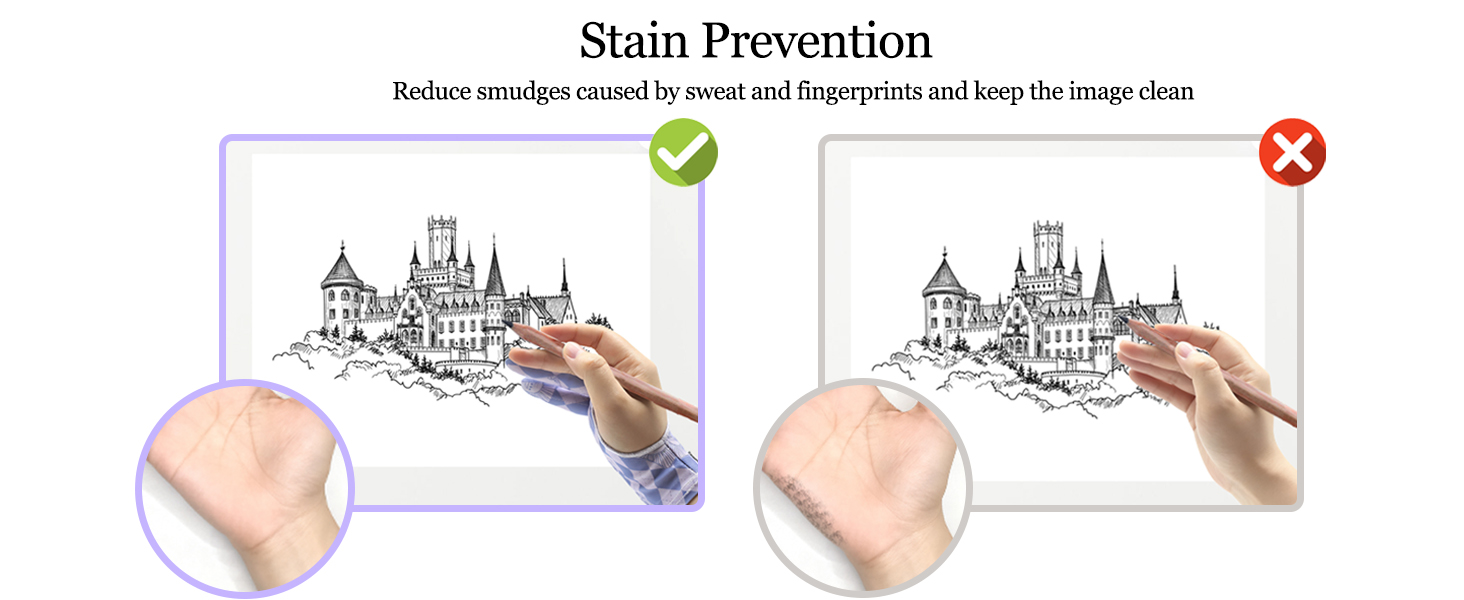 Stain Prevention

Reduce smudges caused by sweat and fingerprints and keep the image clean